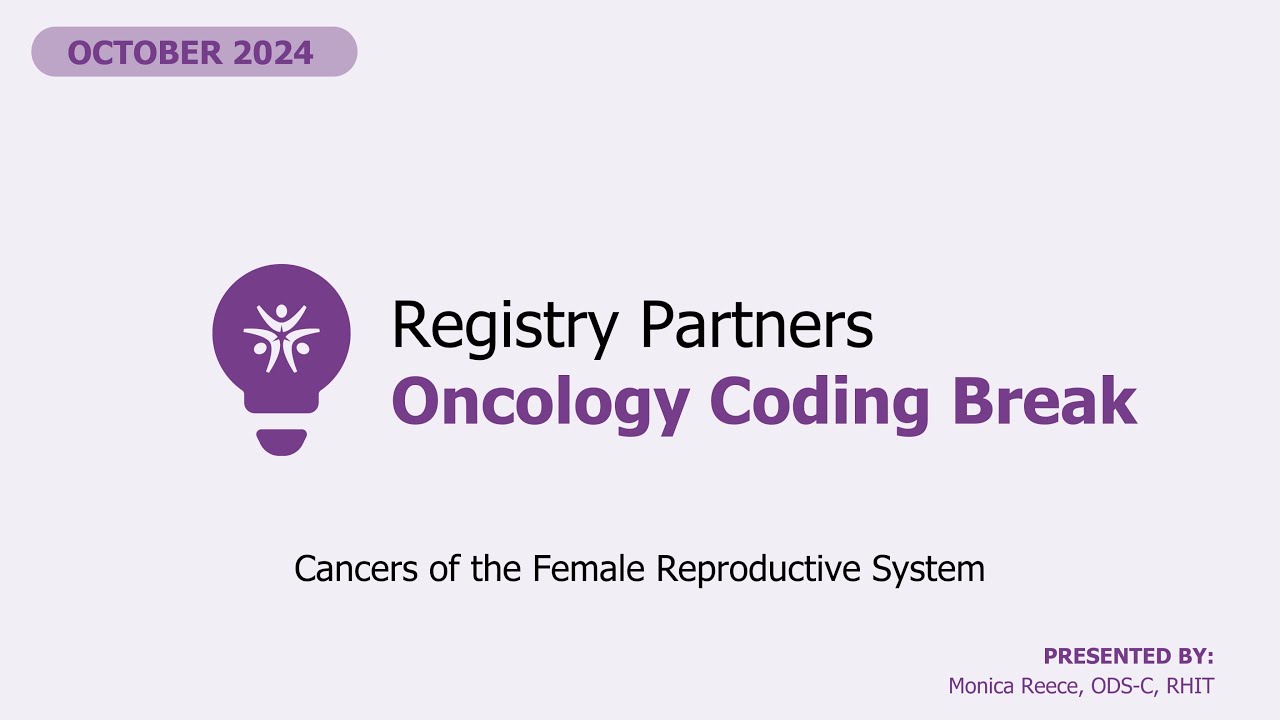 OCTOBER 2024

Registry Partners
Oncology Coding Break

Cancers of the Female Reproductive System

PRESENTED BY:
Monica Reece, ODS-C, RHIT